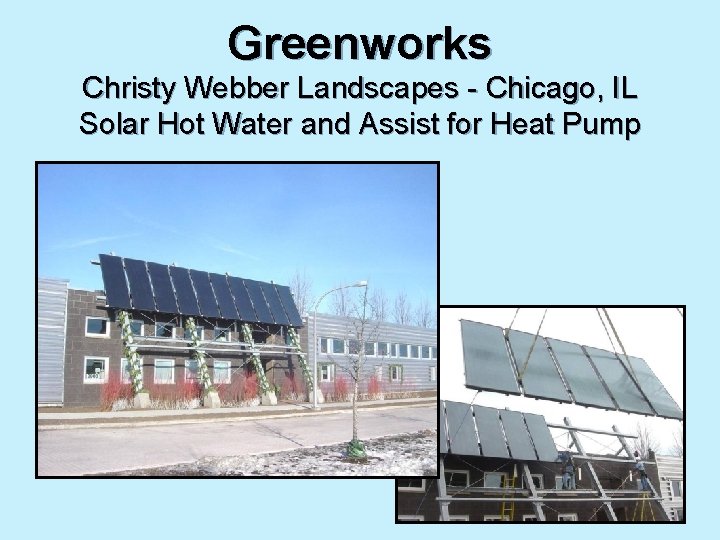 Greenworks
Christy Webber Landscapes - Chicago, IL
Solar Hot Water and Assist for Heat Pump